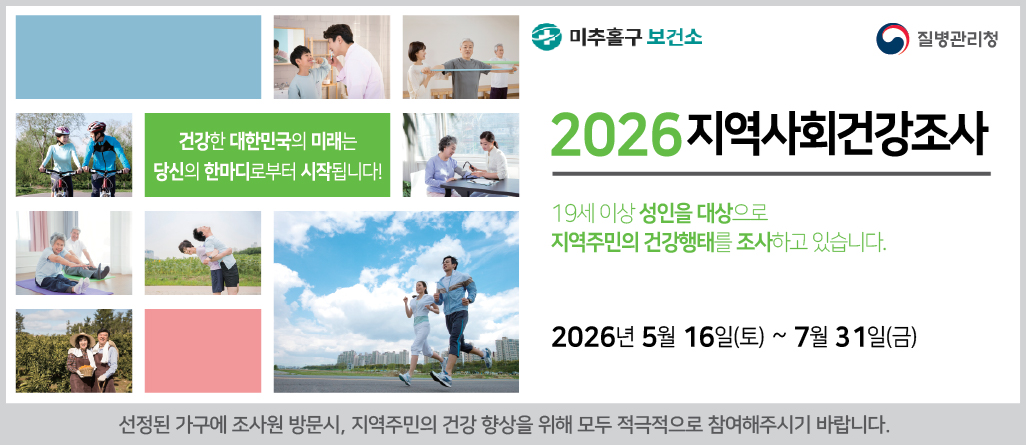 건강한 대한민국의 미래는
당신의 한마디로부터 시작됩니다!

미추홀구 보건소

질병관리청

2026 지역사회건강조사

19세 이상 성인을 대상으로
지역주민의 건강행태를 조사하고 있습니다.

2026년 5월 16일(토) ~ 7월 31일(금)

선정된 가구에 조사원 방문시, 지역주민의 건강 향상을 위해 모두 적극적으로 참여해주시기 바랍니다.